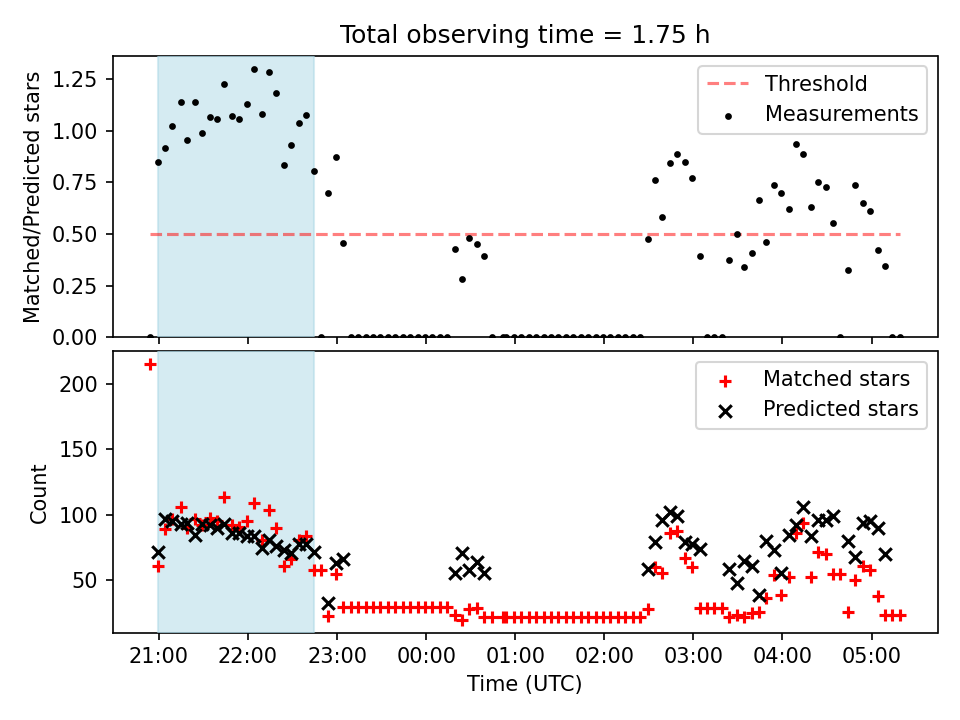 Total observing time = 1.75 h

Matched/Predicted stars

1.25
1.00
0.75
0.50
0.25
0.00

Threshold
Measurements

Count

200
150
100
50

Matched stars
Predicted stars

21:00 22:00 23:00 00:00 01:00 02:00 03:00 04:00 05:00

Time (UTC)